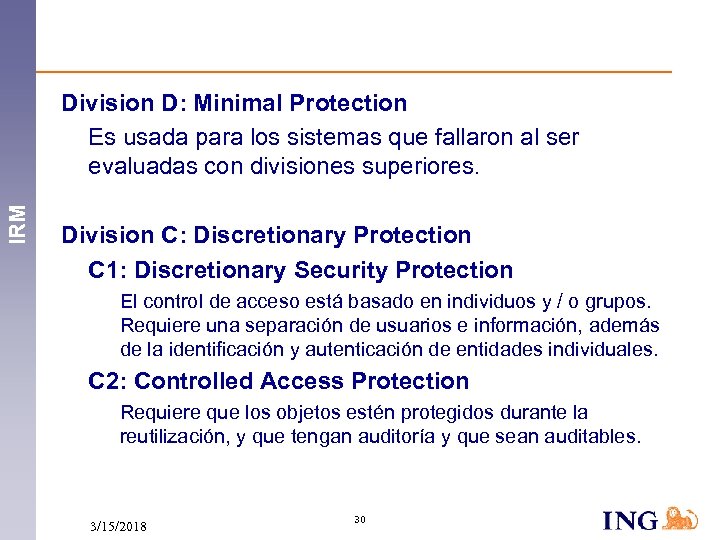 IRM

Division D: Minimal Protection

Es usada para los sistemas que fallaron al ser evaluadas con divisiones superiores.

Division C: Discretionary Protection

C1: Discretionary Security Protection

El control de acceso está basado en individuos y / o grupos. Requiere una separación de usuarios e información, además de la identificación y autenticación de entidades individuales.

C2: Controlled Access Protection

Requiere que los objetos estén protegidos durante la reutilización, y que tengan auditoría y que sean auditables.

3/15/2018

30

ING